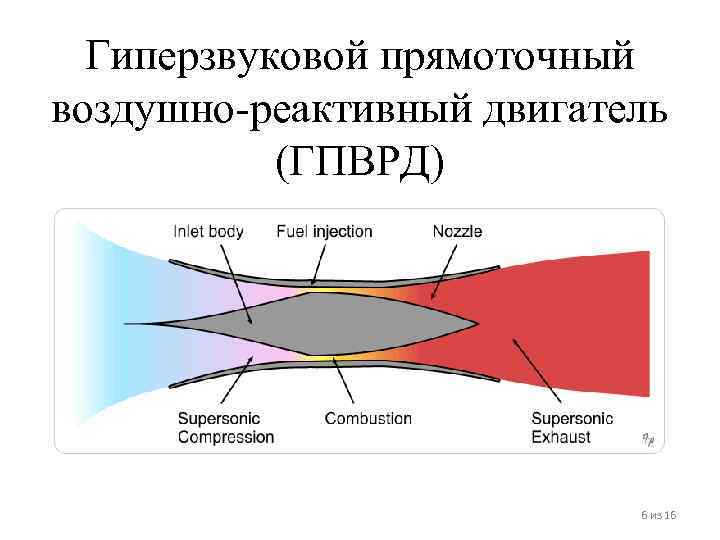 Гиперзвуковой прямоточный воздушно-реактивный двигатель (ГПВРД)

Inlet body
Fuel injection
Nozzle
Supersonic Compression
Combustion
Supersonic Exhaust

6 из 16